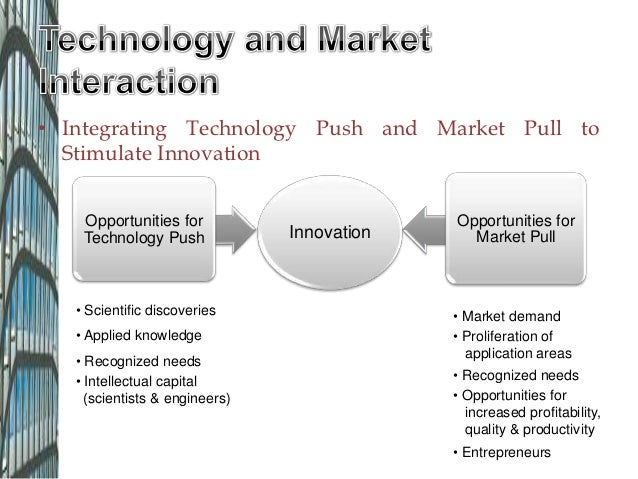 Technology and Market Interaction

• Integrating Technology Push and Market Pull to Stimulate Innovation

Opportunities for Technology Push

Innovation

Opportunities for Market Pull

• Scientific discoveries
• Applied knowledge
• Recognized needs
• Intellectual capital (scientists & engineers)

• Market demand
• Proliferation of application areas
• Recognized needs
• Opportunities for increased profitability, quality & productivity
• Entrepreneurs